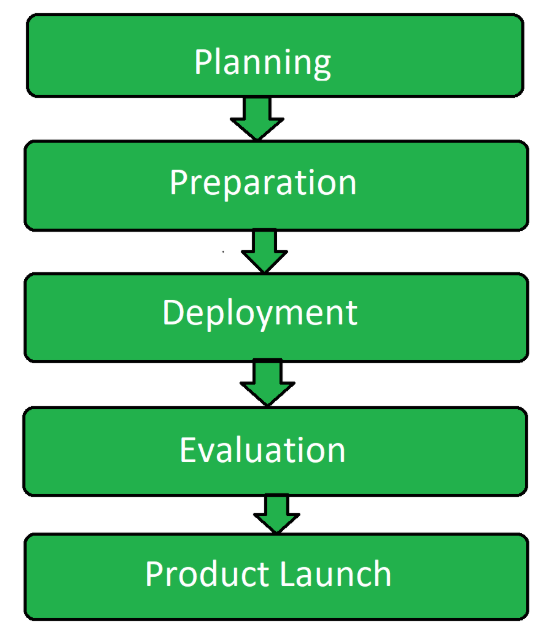 Planning

Preparation

Deployment

Evaluation

Product Launch